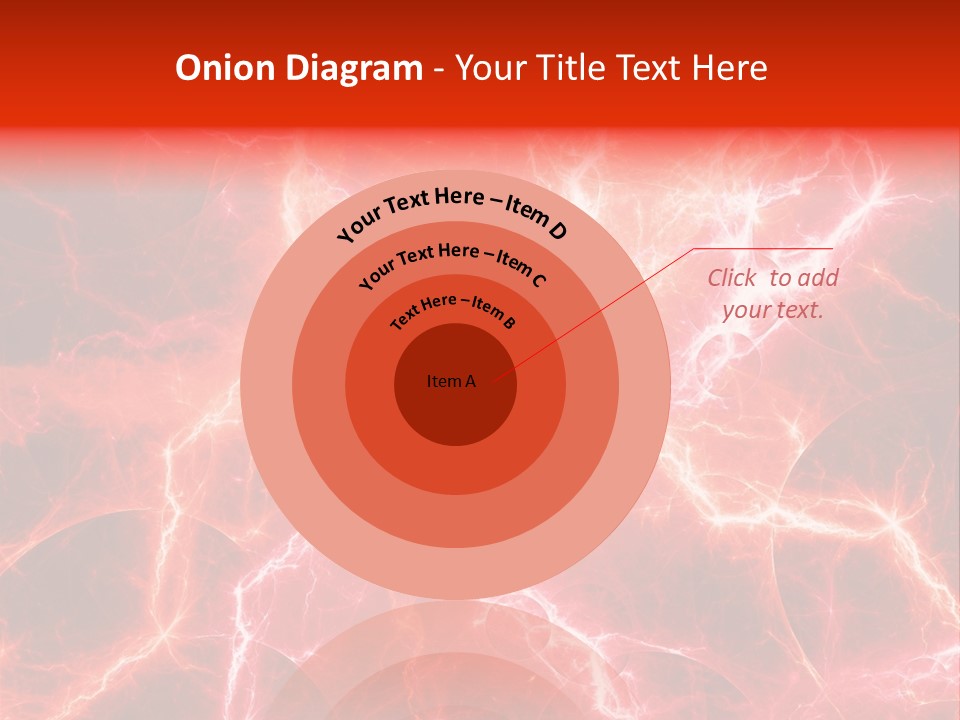 Onion Diagram - Your Title Text Here

Your Text Here – Item D

Your Text Here – Item C

Text Here – Item B

Item A

Click to add your text.